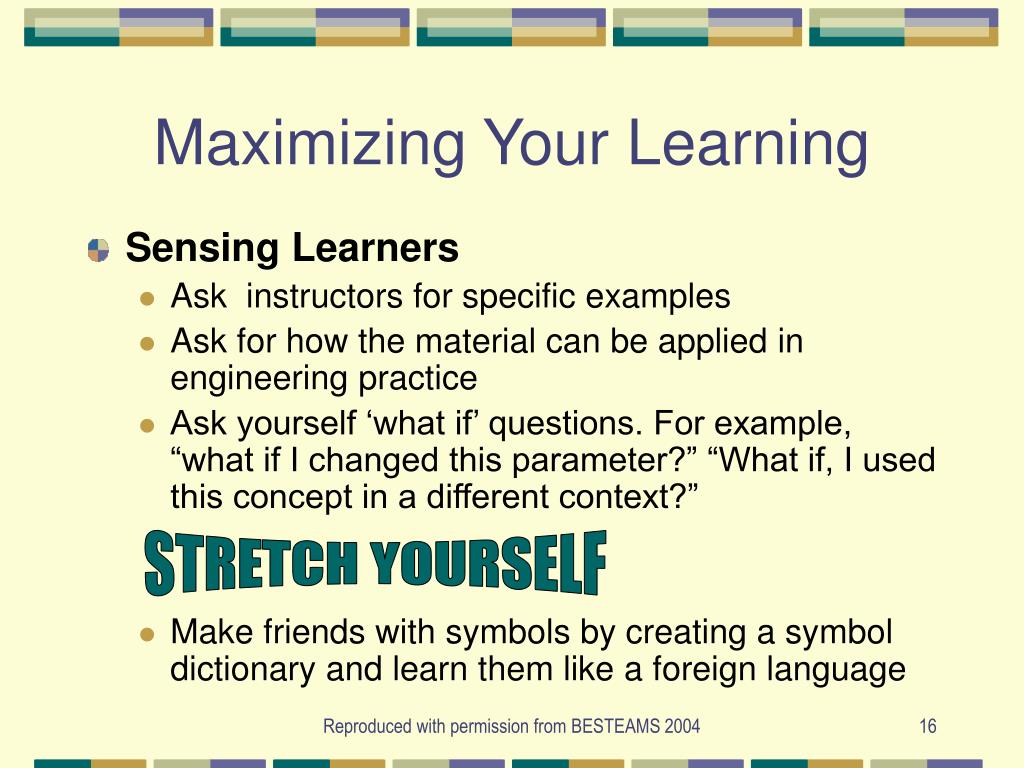 Maximizing Your Learning

Sensing Learners

Ask instructors for specific examples

Ask for how the material can be applied in engineering practice

Ask yourself ‘what if’ questions. For example, “what if I changed this parameter?” “What if, I used this concept in a different context?”

STRETCH YOURSELF

Make friends with symbols by creating a symbol dictionary and learn them like a foreign language

Reproduced with permission from BESTEAMS 2004

16